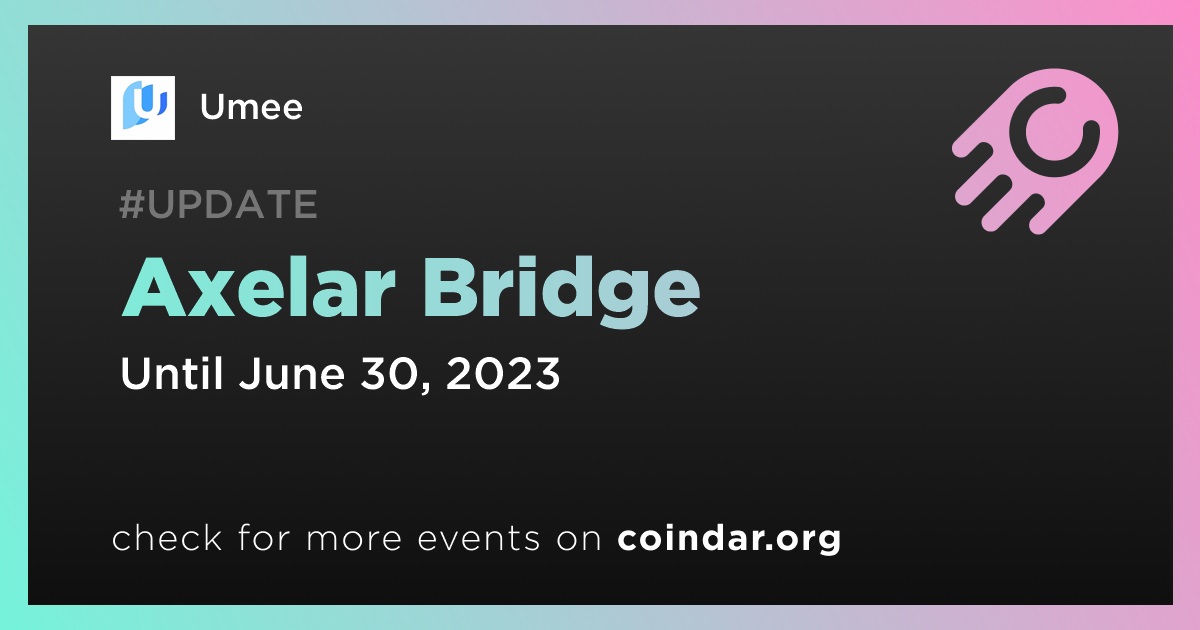 Umee

#UPDATE

Axelar Bridge

Until June 30, 2023

check for more events on coindar.org